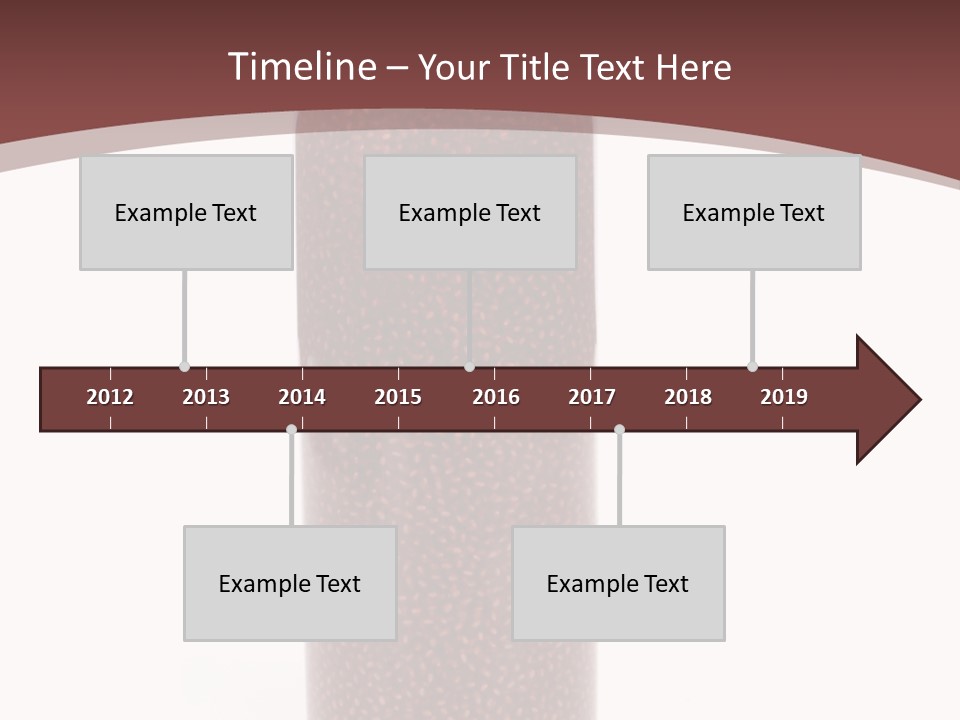 Timeline – Your Title Text Here

Example Text

Example Text

Example Text

2012 2013 2014 2015 2016 2017 2018 2019

Example Text

Example Text